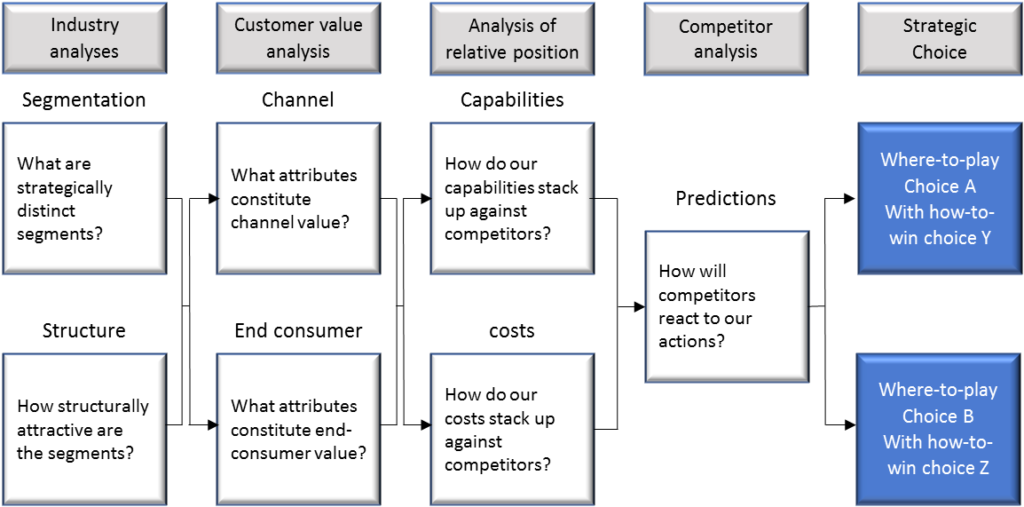 Industry analyses

Customer value analysis

Analysis of relative position

Competitor analysis

Strategic Choice

Segmentation

What are strategically distinct segments?

Structure

How structurally attractive are the segments?

Channel

What attributes constitute channel value?

End consumer

What attributes constitute end-consumer value?

Capabilities

How do our capabilities stack up against competitors?

costs

How do our costs stack up against competitors?

Predictions

How will competitors react to our actions?

Where-to-play Choice A With how-to-win choice Y

Where-to-play Choice B With how-to-win choice Z